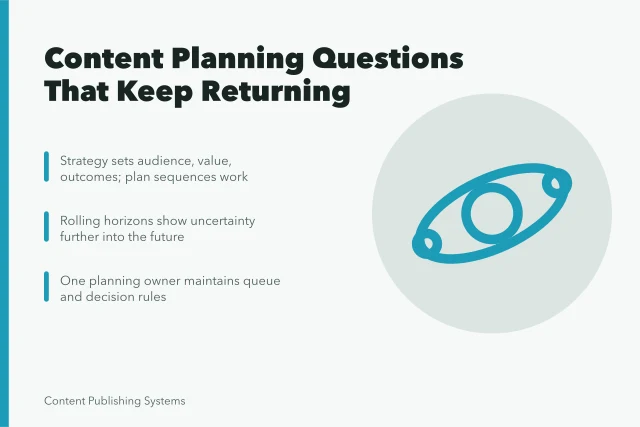 Content Planning Questions That Keep Returning

Strategy sets audience, value, outcomes; plan sequences work

Rolling horizons show uncertainty further into the future

One planning owner maintains queue and decision rules

Content Publishing Systems